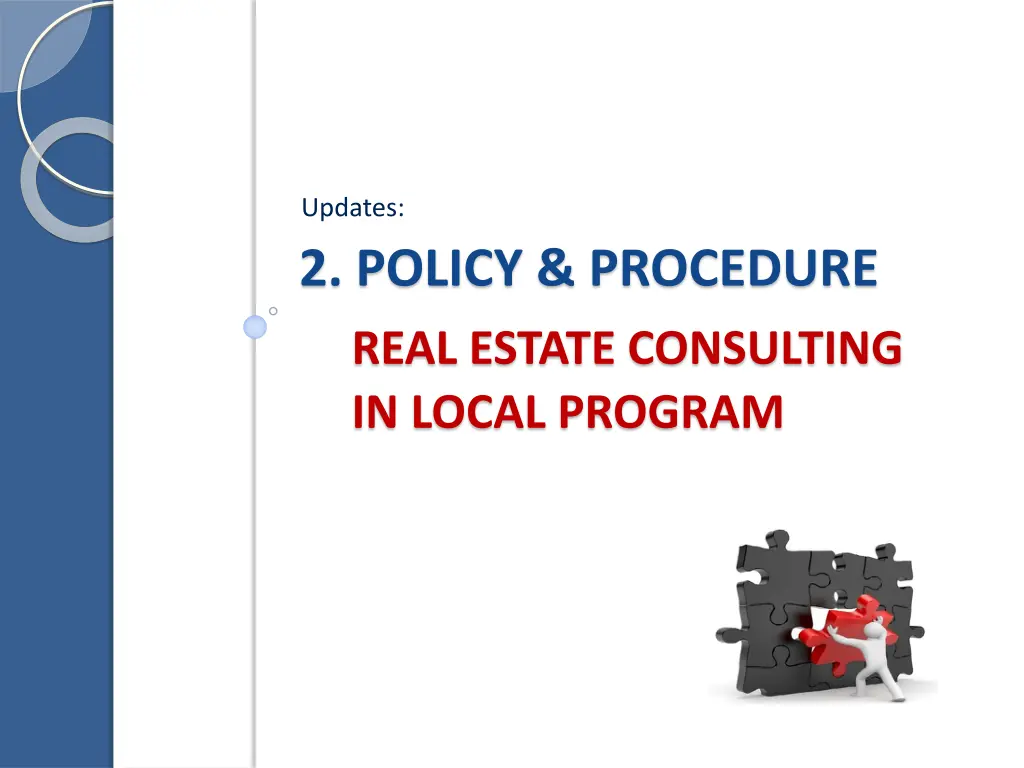 Updates:

2. POLICY & PROCEDURE

REAL ESTATE CONSULTING IN LOCAL PROGRAM